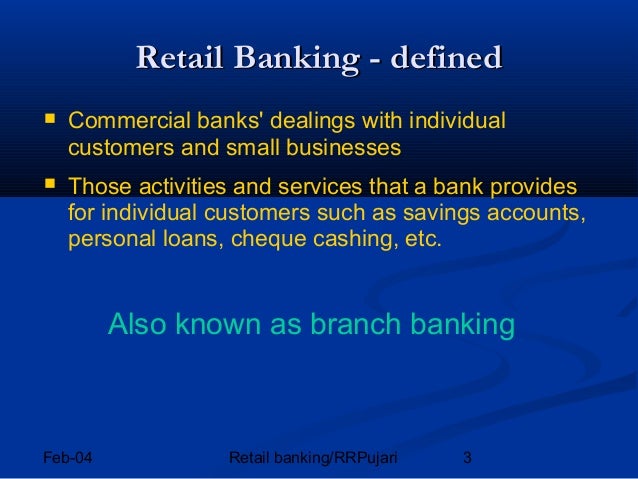 Retail Banking - defined

Commercial banks' dealings with individual customers and small businesses

Those activities and services that a bank provides for individual customers such as savings accounts, personal loans, cheque cashing, etc.

Also known as branch banking

Feb-04 Retail banking/RRPujari 3